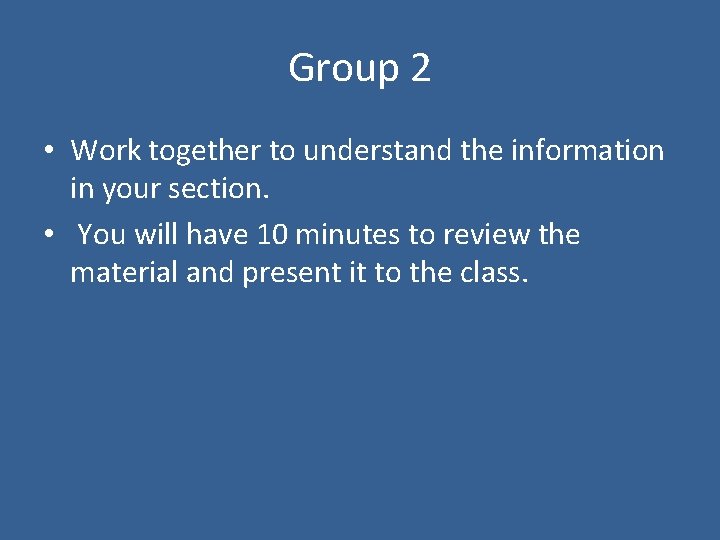 Group 2

• Work together to understand the information in your section.
• You will have 10 minutes to review the material and present it to the class.